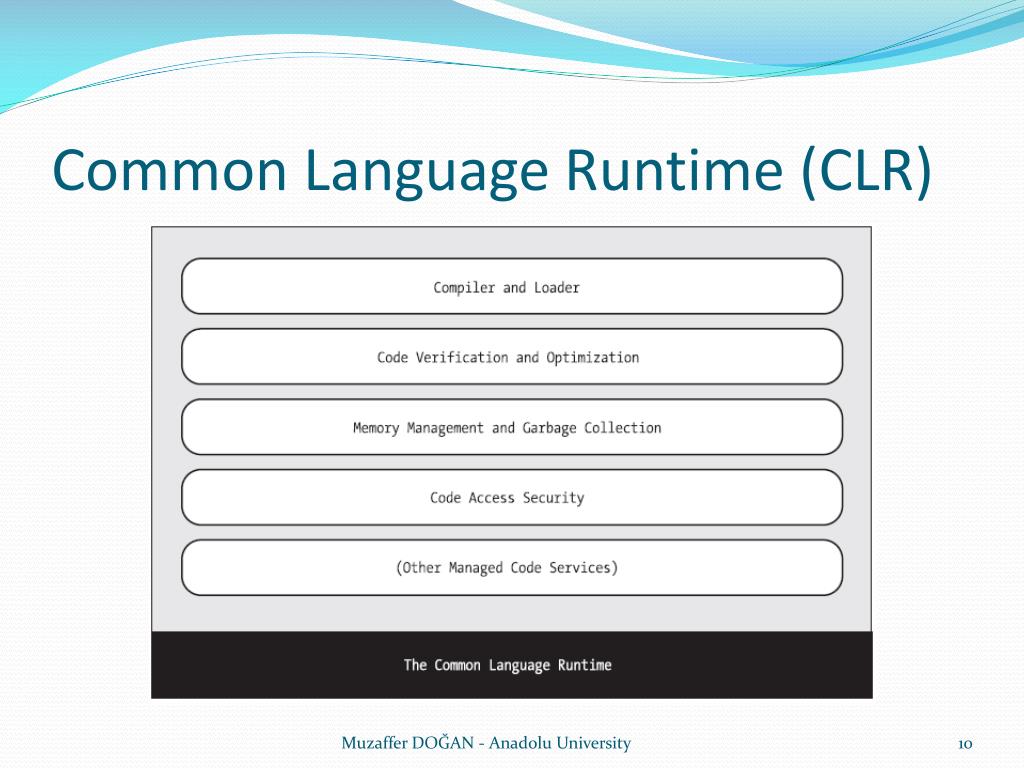 Common Language Runtime (CLR)

Compiler and Loader

Code Verification and Optimization

Memory Management and Garbage Collection

Code Access Security

(Other Managed Code Services)

The Common Language Runtime

Muzaffer DOĞAN - Anadolu University

10